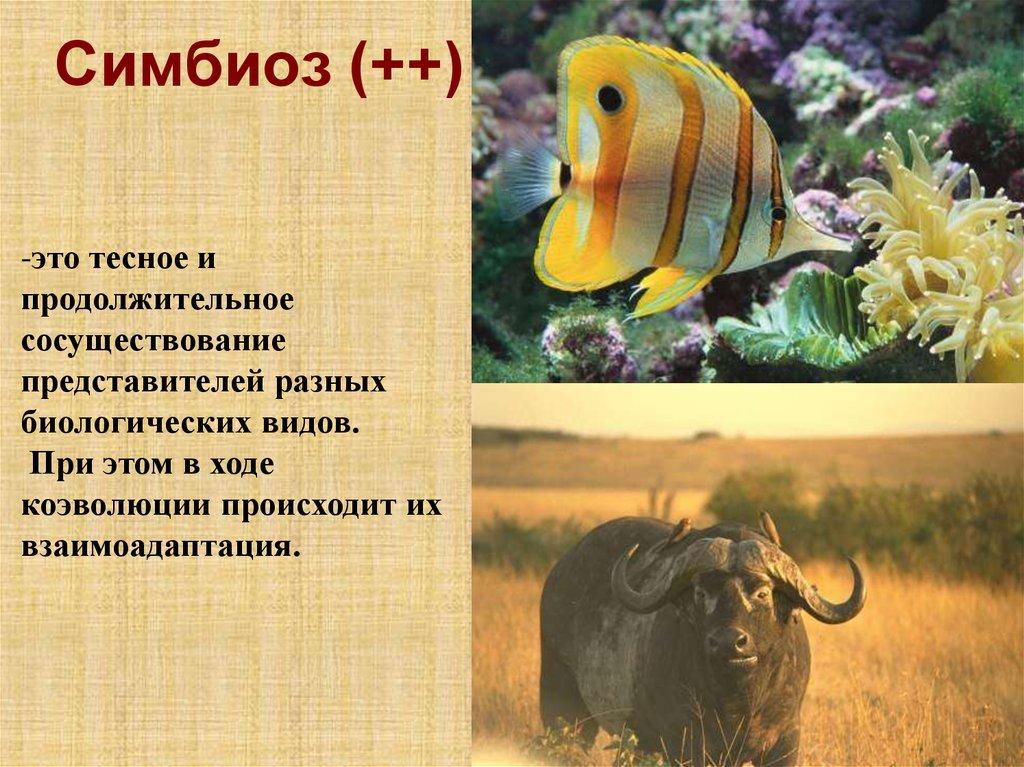 Симбиоз (++)

-это тесное и продолжительное сосуществование представителей разных биологических видов.
При этом в ходе коэволюции происходит их взаимоадаптация.